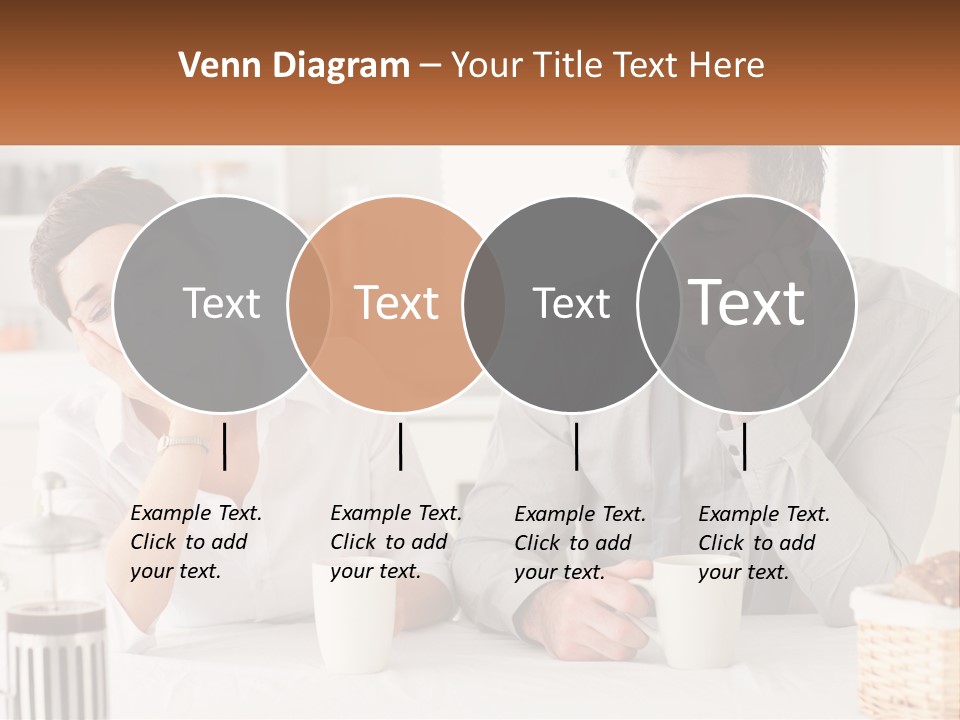 Venn Diagram – Your Title Text Here

Text

Text

Text

Text

Example Text. Click to add your text.

Example Text. Click to add your text.

Example Text. Click to add your text.

Example Text. Click to add your text.